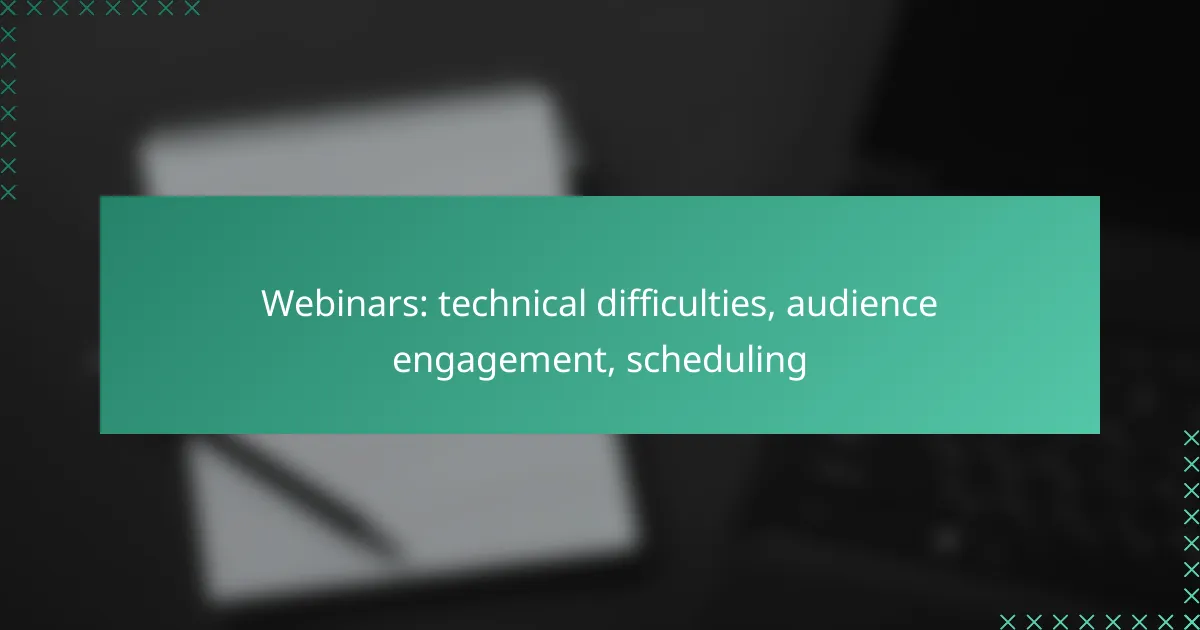 Webinars: technical difficulties, audience engagement, scheduling